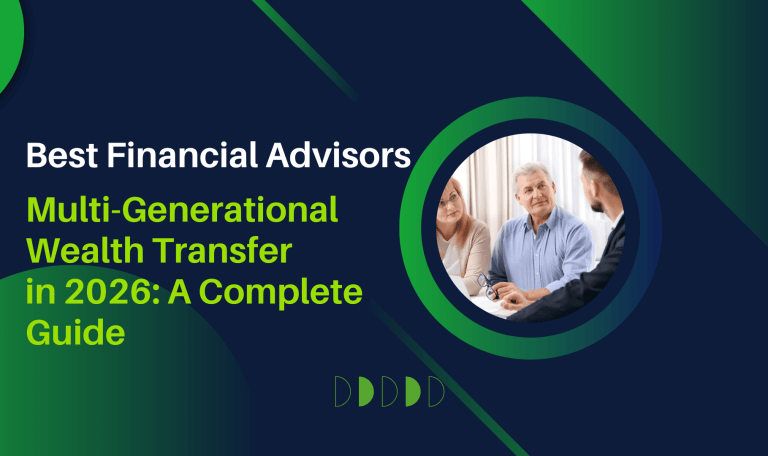 Best Financial Advisors

Multi-Generational Wealth Transfer in 2026: A Complete Guide